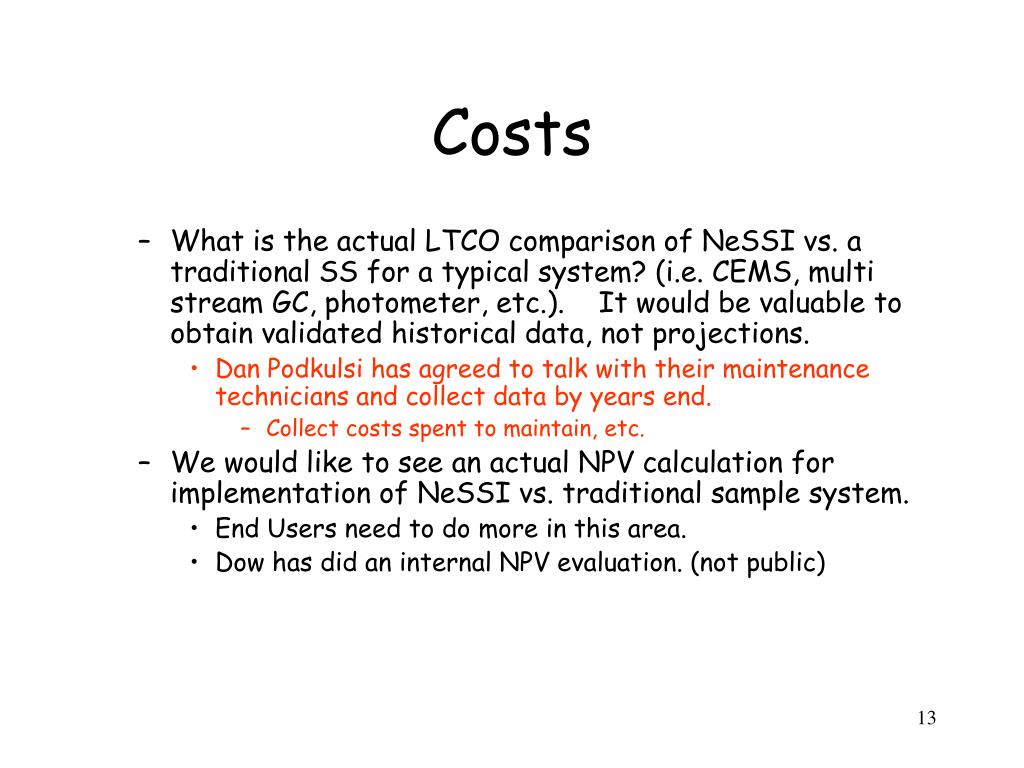 Costs

– What is the actual LTCO comparison of NeSSI vs. a traditional SS for a typical system? (i.e. CEMS, multi stream GC, photometer, etc.). It would be valuable to obtain validated historical data, not projections.
  • Dan Podkulsi has agreed to talk with their maintenance technicians and collect data by years end.
    – Collect costs spent to maintain, etc.
– We would like to see an actual NPV calculation for implementation of NeSSI vs. traditional sample system.
  • End Users need to do more in this area.
  • Dow has did an internal NPV evaluation. (not public)

13